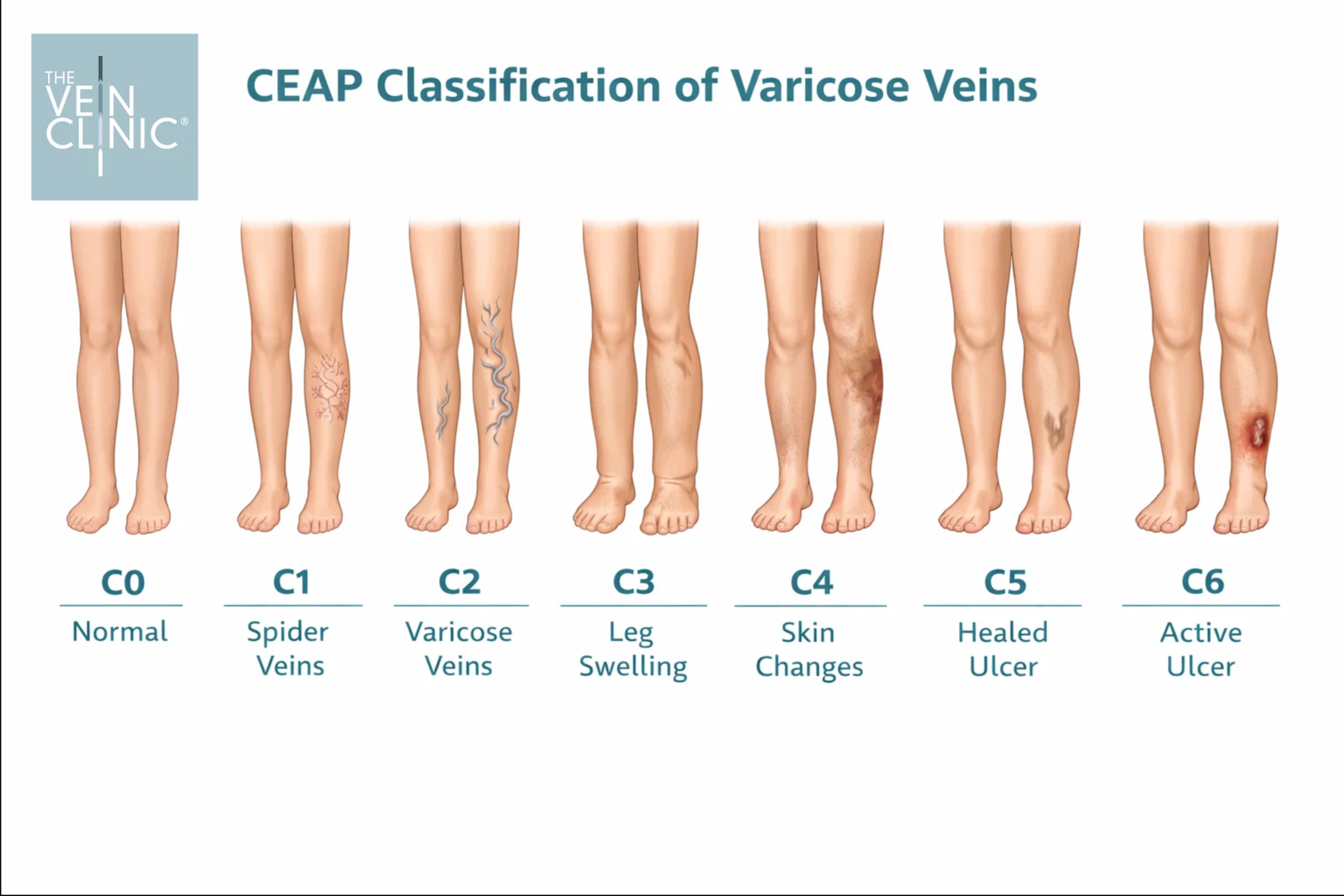 THE VEIN CLINIC®

CEAP Classification of Varicose Veins

C0
Normal

C1
Spider Veins

C2
Varicose Veins

C3
Leg Swelling

C4
Skin Changes

C5
Healed Ulcer

C6
Active Ulcer